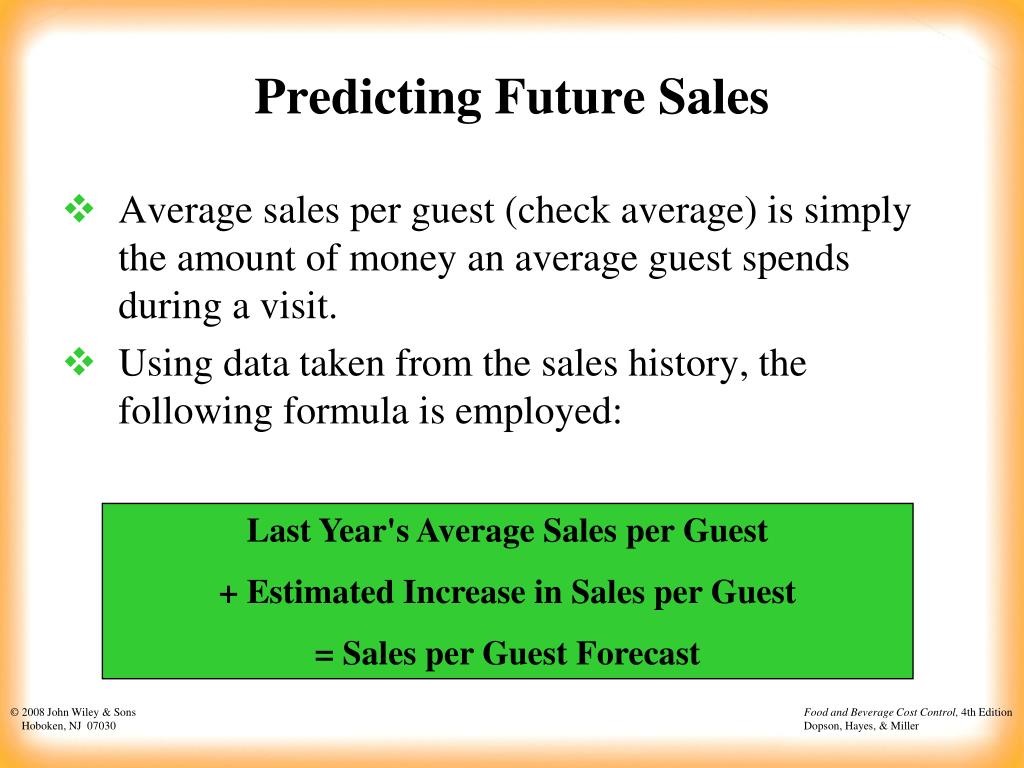 Predicting Future Sales

❖ Average sales per guest (check average) is simply the amount of money an average guest spends during a visit.

❖ Using data taken from the sales history, the following formula is employed:

Last Year's Average Sales per Guest

+ Estimated Increase in Sales per Guest

= Sales per Guest Forecast

© 2008 John Wiley & Sons
Hoboken, NJ 07030

Food and Beverage Cost Control, 4th Edition
Dopson, Hayes, & Miller